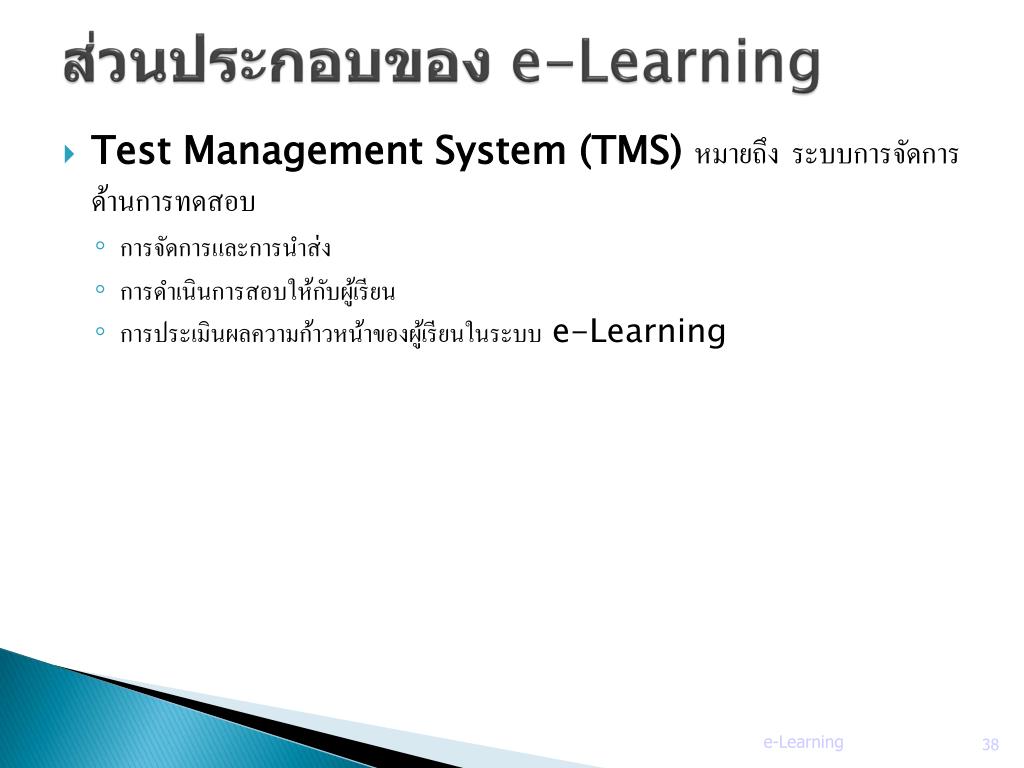 ส่วนประกอบของ e-Learning

Test Management System (TMS) หมายถึง ระบบการจัดการด้านการทดสอบ

การจัดการและการนำส่ง

การดำเนินการสอบให้กับผู้เรียน

การประเมินผลความก้าวหน้าของผู้เรียนในระบบ e-Learning

e-Learning

38